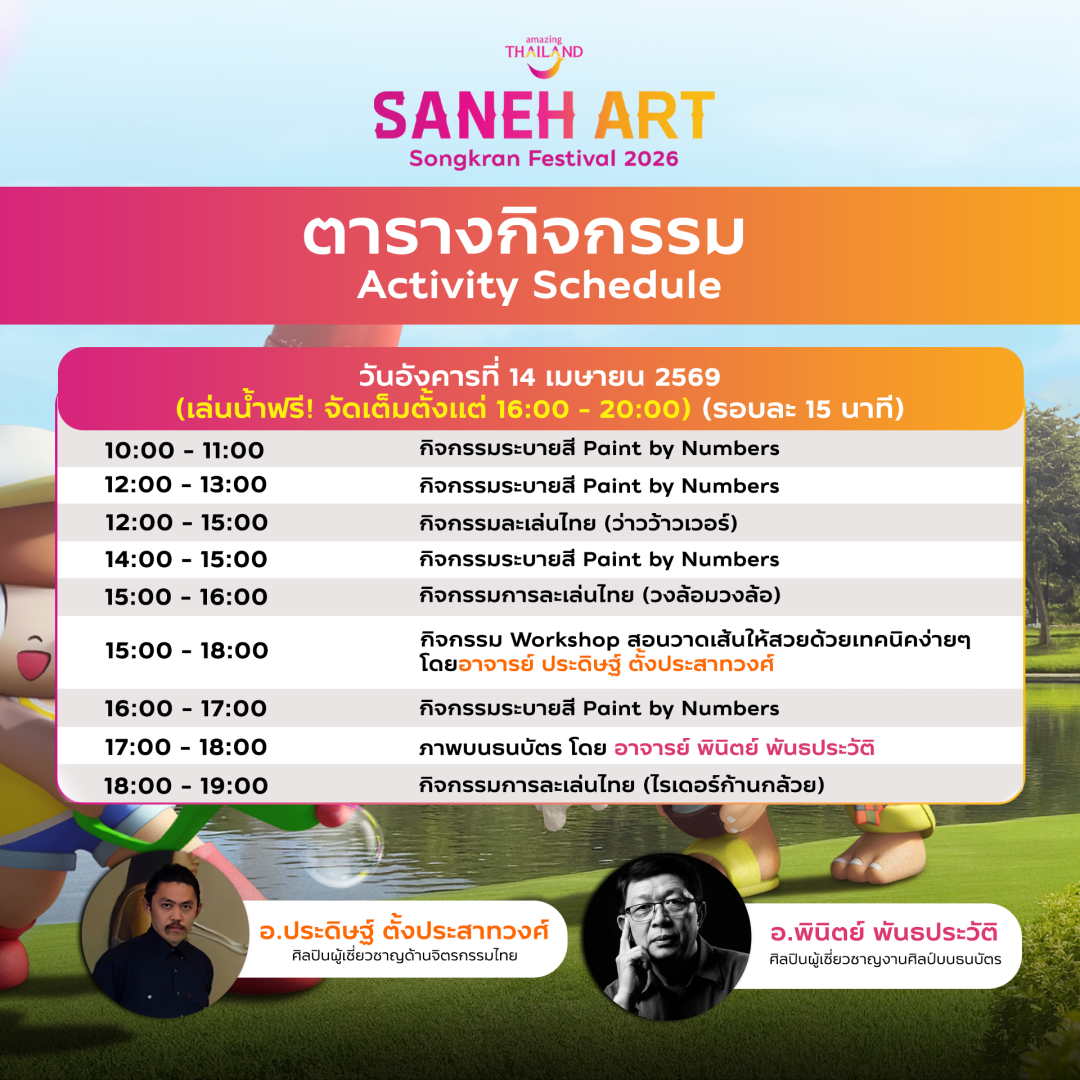 amazing THAILAND

SANEH ART
Songkran Festival 2026

ตารางกิจกรรม
Activity Schedule

วันอังคารที่ 14 เมษายน 2569
(เล่นน้ำฟรี! จัดเต็มตั้งแต่ 16:00 - 20:00) (รอบละ 15 นาที)

| | |
|---|---|
| 10:00 - 11:00 | กิจกรรมระบายสี Paint by Numbers |
| 12:00 - 13:00 | กิจกรรมระบายสี Paint by Numbers |
| 12:00 - 15:00 | กิจกรรมละเล่นไทย (ว่าวว้าวเวอร์) |
| 14:00 - 15:00 | กิจกรรมระบายสี Paint by Numbers |
| 15:00 - 16:00 | กิจกรรมการละเล่นไทย (วงล้อมวงล้อ) |
| 15:00 - 18:00 | กิจกรรม Workshop สอนวาดเส้นให้สวยด้วยเทคนิคง่ายๆ โดยอาจารย์ ประดิษฐ์ ตั้งประสาทวงศ์ |
| 16:00 - 17:00 | กิจกรรมระบายสี Paint by Numbers |
| 17:00 - 18:00 | ภาพบนธนบัตร โดย อาจารย์ พินิตย์ พันธประวัติ |
| 18:00 - 19:00 | กิจกรรมการละเล่นไทย (ไรเดอร์ก้านกล้วย) |

อ.ประดิษฐ์ ตั้งประสาทวงศ์
ศิลปินผู้เชี่ยวชาญด้านจิตรกรรมไทย

อ.พินิตย์ พันธประวัติ
ศิลปินผู้เชี่ยวชาญงานศิลป์บนธนบัตร